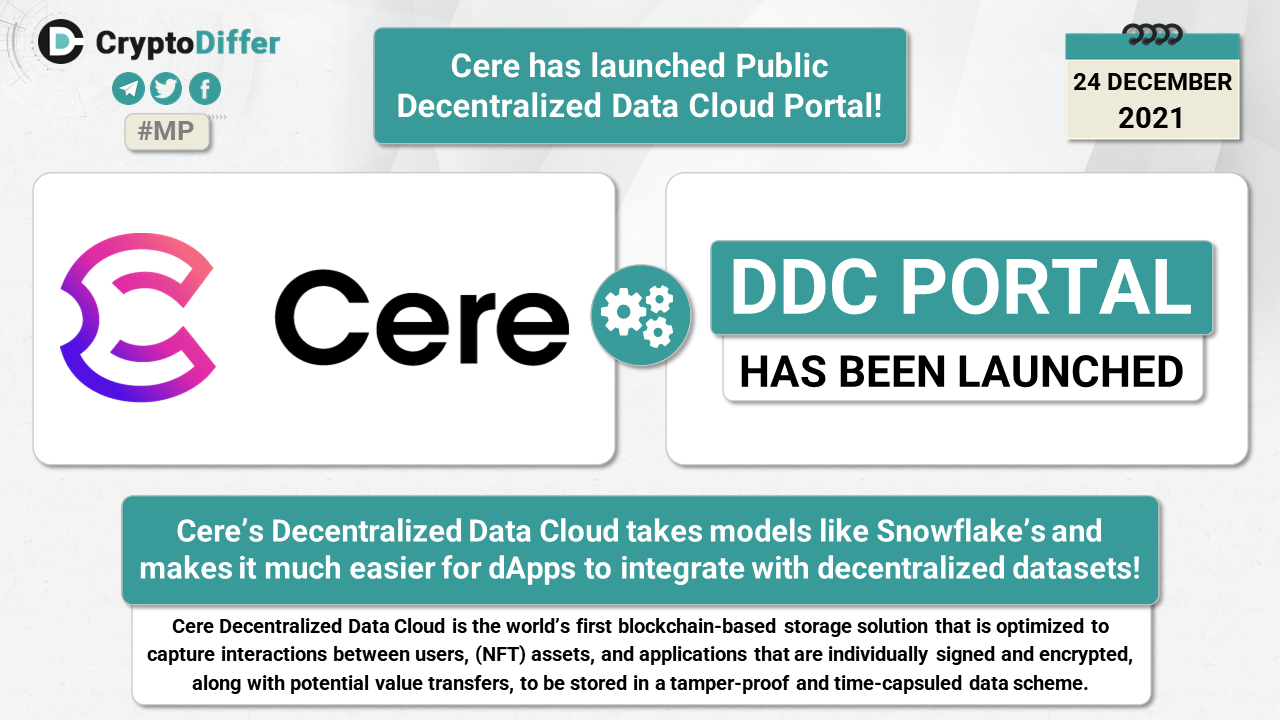 CryptoDiffer

#MP

Cere has launched Public Decentralized Data Cloud Portal!

24 DECEMBER 2021

Cere

DDC PORTAL

HAS BEEN LAUNCHED

Cere's Decentralized Data Cloud takes models like Snowflake's and makes it much easier for dApps to integrate with decentralized datasets!

Cere Decentralized Data Cloud is the world's first blockchain-based storage solution that is optimized to capture interactions between users, (NFT) assets, and applications that are individually signed and encrypted, along with potential value transfers, to be stored in a tamper-proof and time-capsuled data scheme.